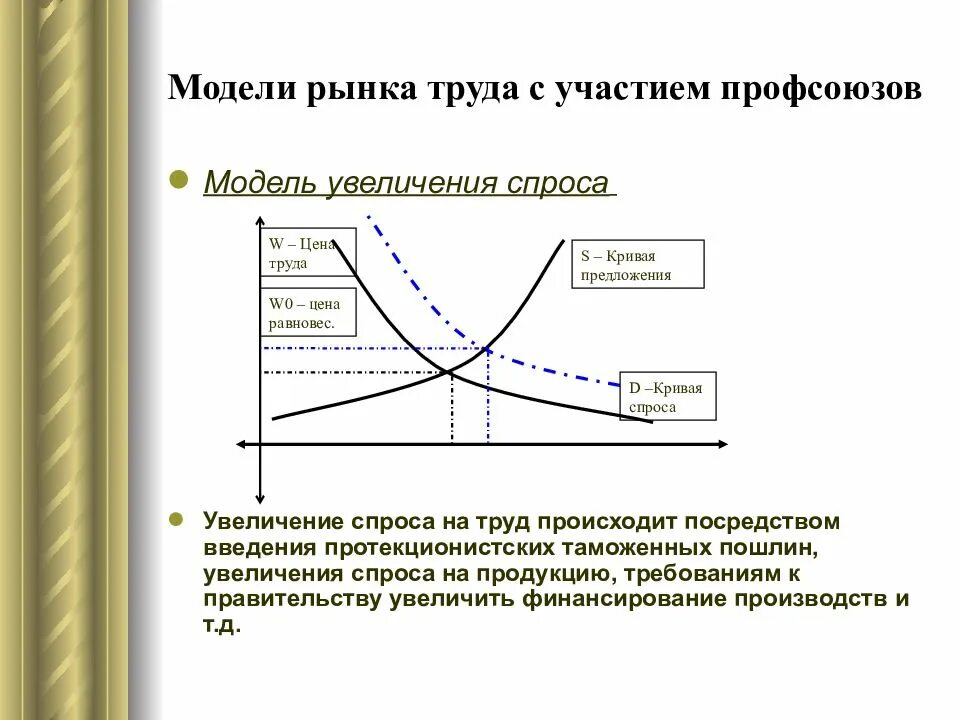 Модели рынка труда с участием профсоюзов

Модель увеличения спроса

W – Цена труда

W0 – цена равновес.

S – Кривая предложения

D –Кривая спроса

Увеличение спроса на труд происходит посредством введения протекционистских таможенных пошлин, увеличения спроса на продукцию, требованиям к правительству увеличить финансирование производств и т.д.